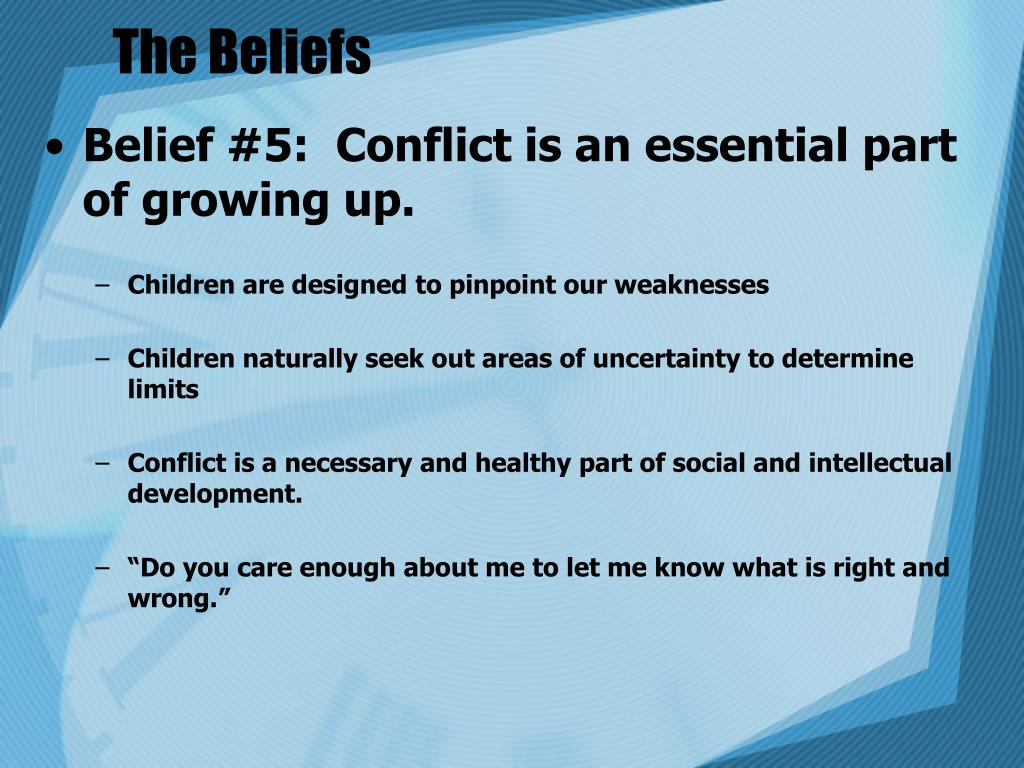 The Beliefs

• Belief #5: Conflict is an essential part of growing up.

– Children are designed to pinpoint our weaknesses

– Children naturally seek out areas of uncertainty to determine limits

– Conflict is a necessary and healthy part of social and intellectual development.

– “Do you care enough about me to let me know what is right and wrong.”